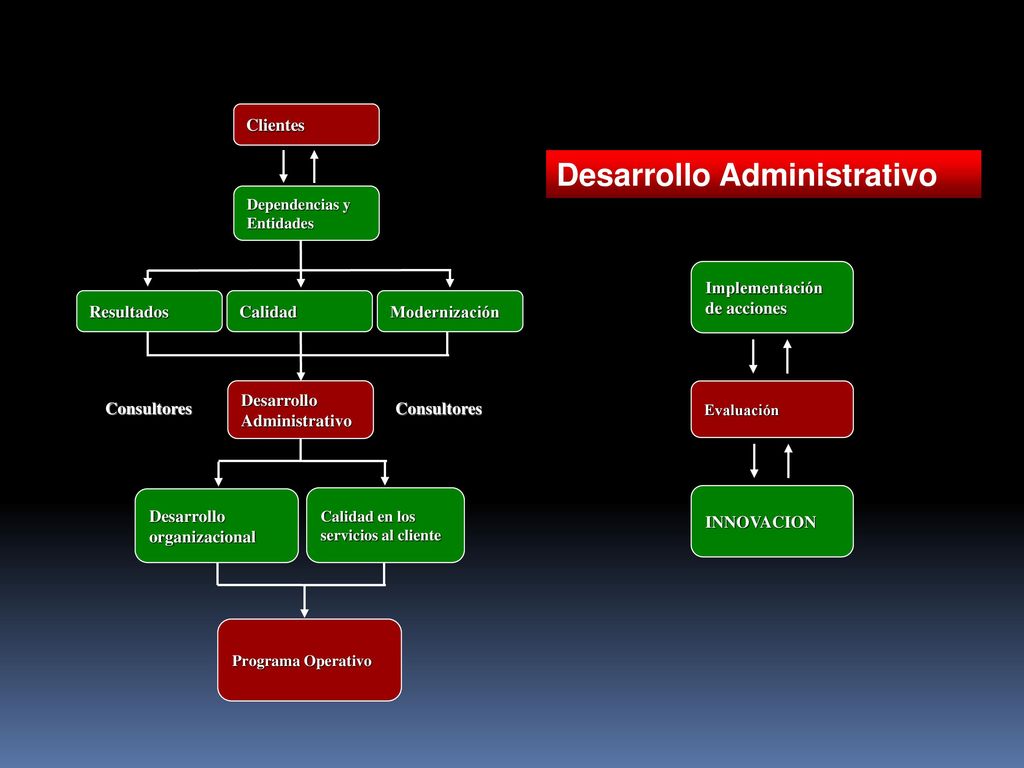 Desarrollo Administrativo

Clientes

Dependencias y Entidades

Resultados

Calidad

Modernización

Consultores

Desarrollo Administrativo

Consultores

Desarrollo organizacional

Calidad en los servicios al cliente

Programa Operativo

Implementación de acciones

Evaluación

INNOVACION